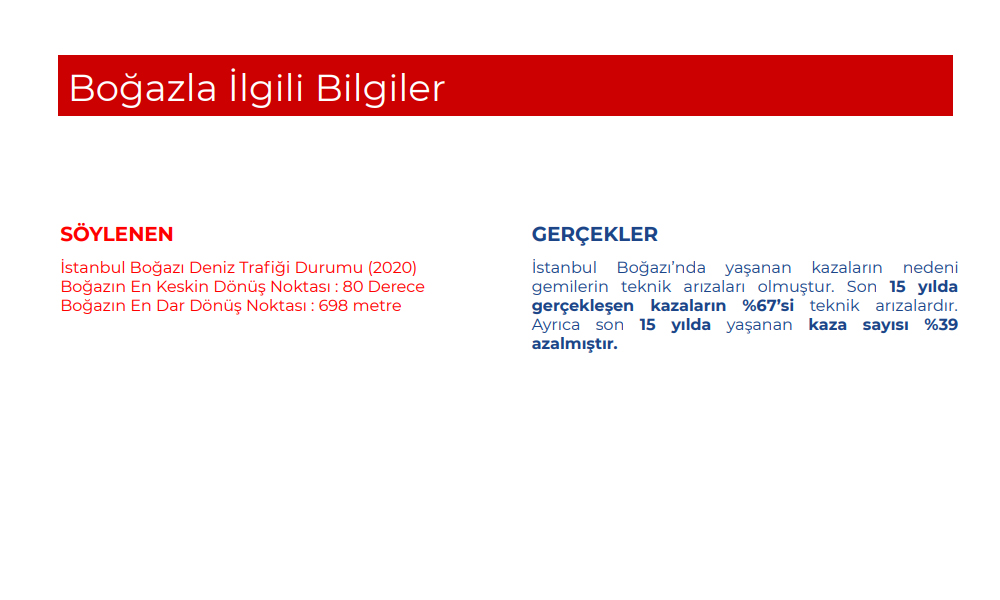 Boğazla İlgili Bilgiler

SÖYLENEN

İstanbul Boğazı Deniz Trafiği Durumu (2020)
Boğazın En Keskin Dönüş Noktası : 80 Derece
Boğazın En Dar Dönüş Noktası : 698 metre

GERÇEKLER

İstanbul Boğazı'nda yaşanan kazaların nedeni gemilerin teknik arızaları olmuştur. Son 15 yılda gerçekleşen kazaların %67'si teknik arızalardır. Ayrıca son 15 yılda yaşanan kaza sayısı %39 azalmıştır.